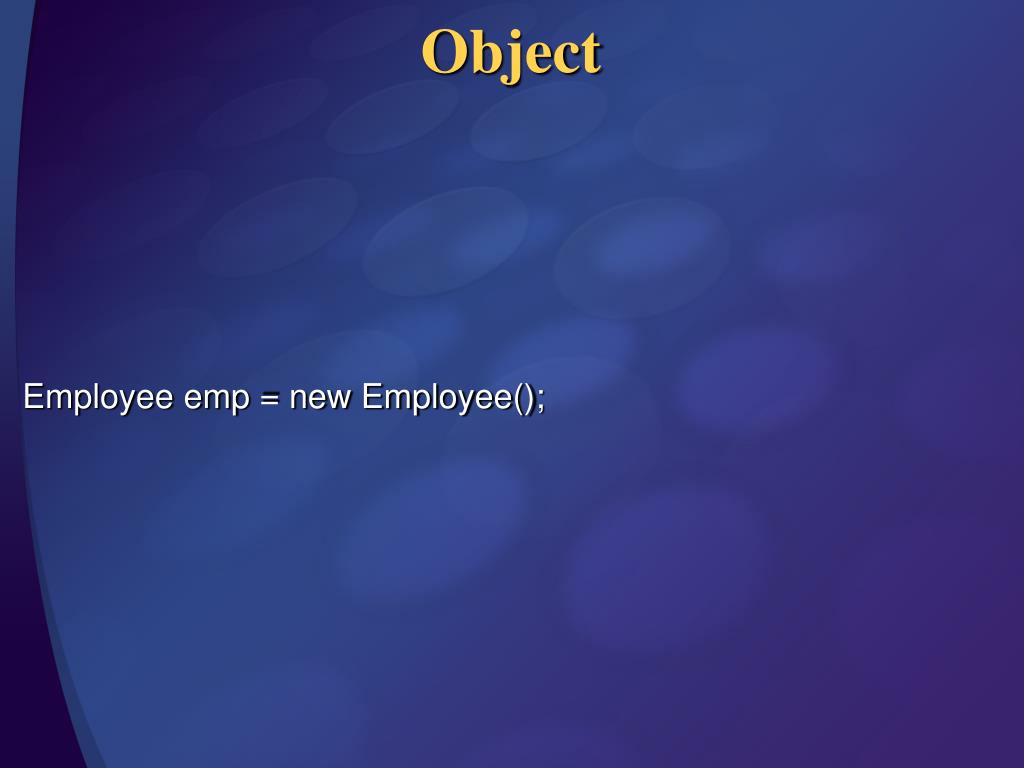 Object

Employee emp = new Employee();